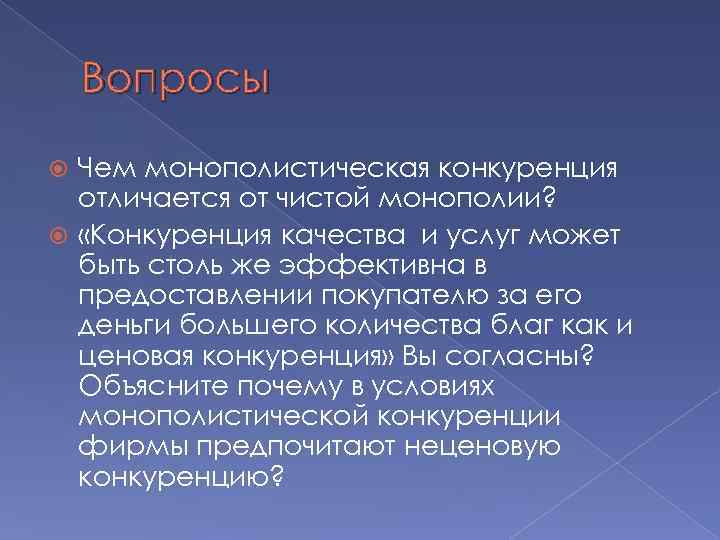 Вопросы

Чем монополистическая конкуренция отличается от чистой монополии?

«Конкуренция качества  и услуг может быть столь же эффективна в предоставлении покупателю за его деньги большего количества благ как и ценовая конкуренция» Вы согласны? Объясните почему в условиях монополистической конкуренции фирмы предпочитают неценовую конкуренцию?